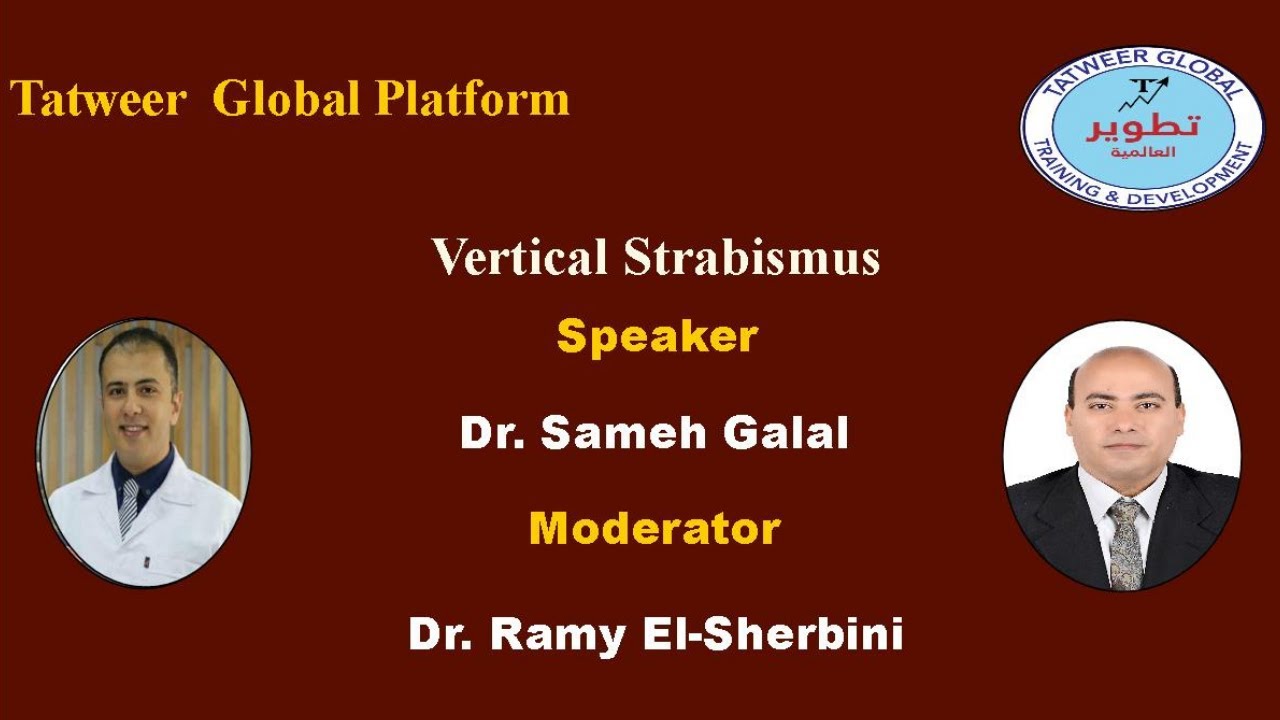 Tatweer Global Platform

TATWEER GLOBAL
T
تطوير
العالمية
TRAINING & DEVELOPMENT

Vertical Strabismus

Speaker

Dr. Sameh Galal

Moderator

Dr. Ramy El-Sherbini